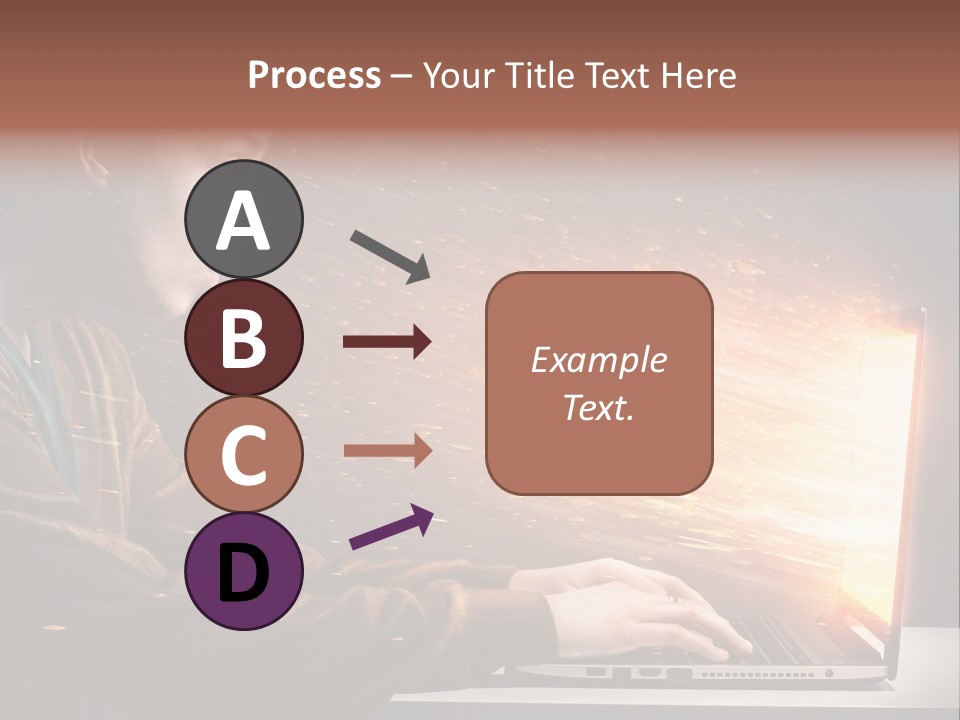 Process – Your Title Text Here

A

B

C

D

Example Text.